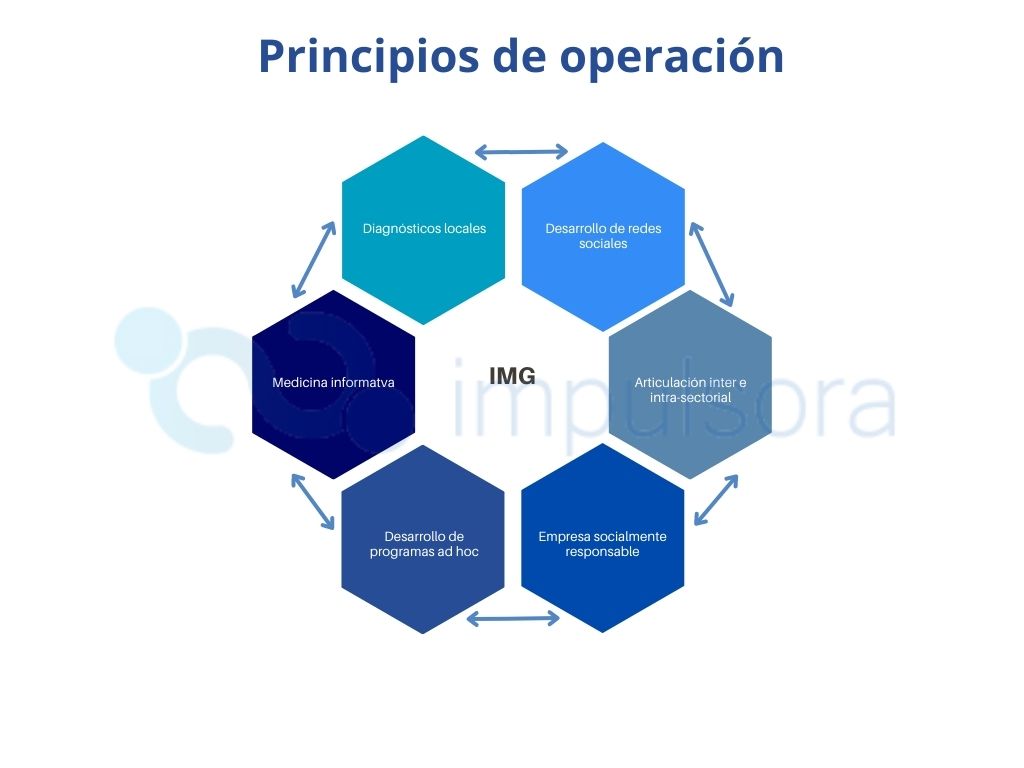 Principios de operación

Diagnósticos locales

Desarrollo de redes sociales

Medicina informatva

IMG

impulsora

Articulación inter e intra-sectorial

Desarrollo de programas ad hoc

Empresa socialmente responsable